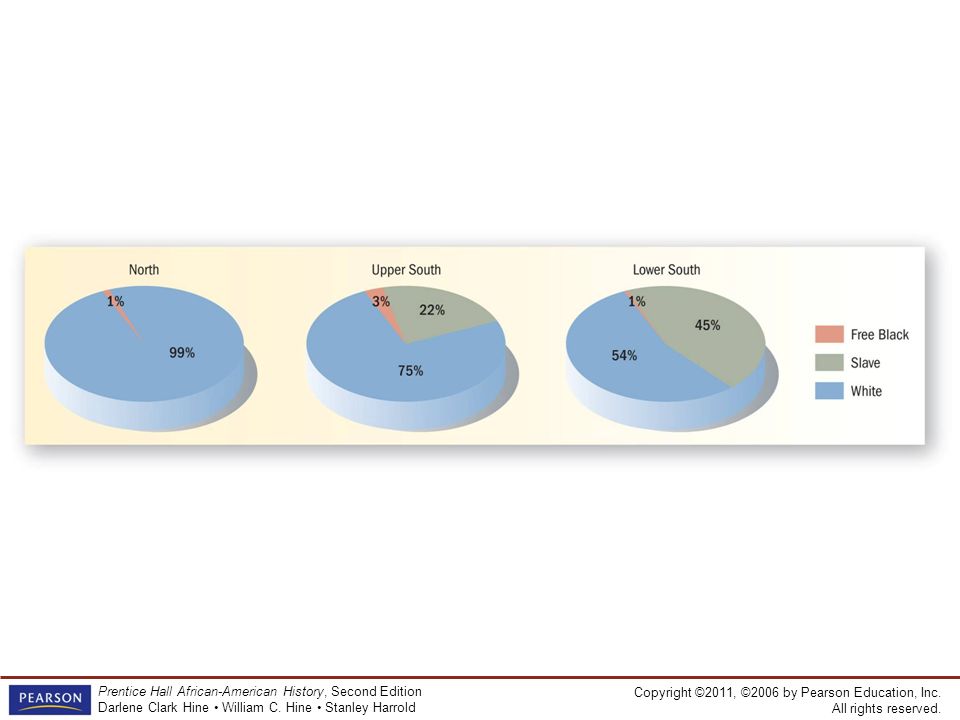 North

1%

99%

Upper South

3%

22%

75%

Lower South

1%

45%

54%

Free Black

Slave

White

PEARSON

Prentice Hall African-American History, Second Edition
Darlene Clark Hine • William C. Hine • Stanley Harrold

Copyright ©2011, ©2006 by Pearson Education, Inc.
All rights reserved.